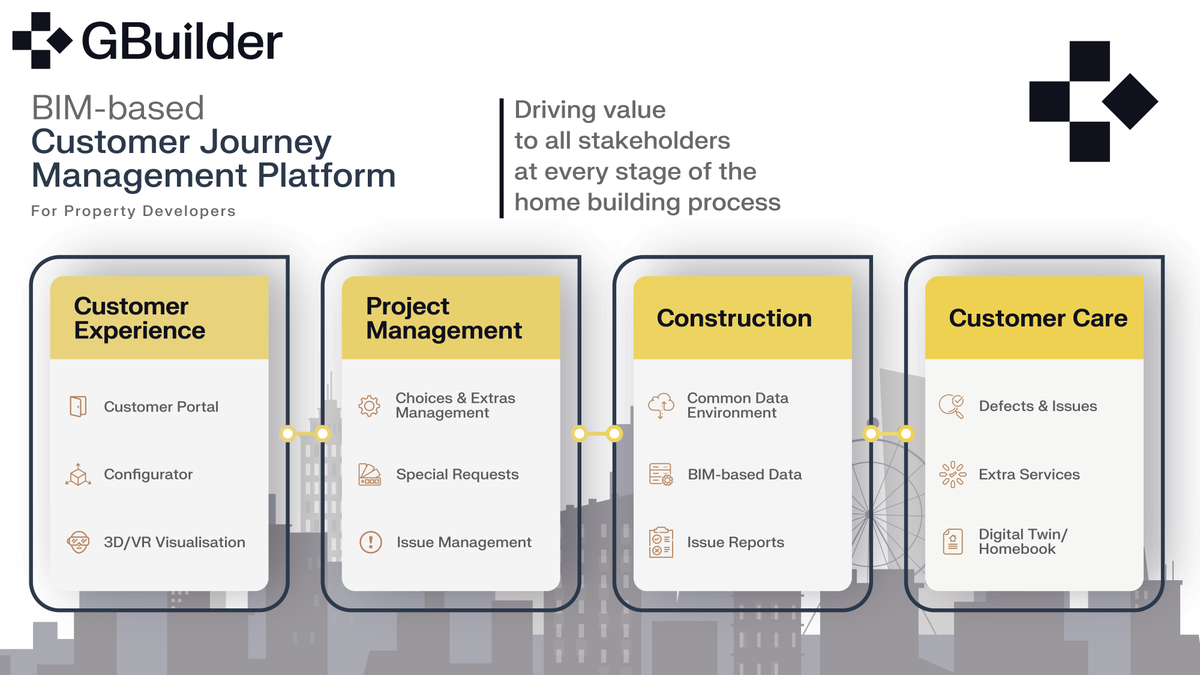 GBuilder

BIM-based
Customer Journey
Management Platform
For Property Developers

Driving value
to all stakeholders
at every stage of the
home building process

Customer Experience

Customer Portal

Configurator

3D/VR Visualisation

Project Management

Choices & Extras Management

Special Requests

Issue Management

Construction

Common Data Environment

BIM-based Data

Issue Reports

Customer Care

Defects & Issues

Extra Services

Digital Twin/ Homebook